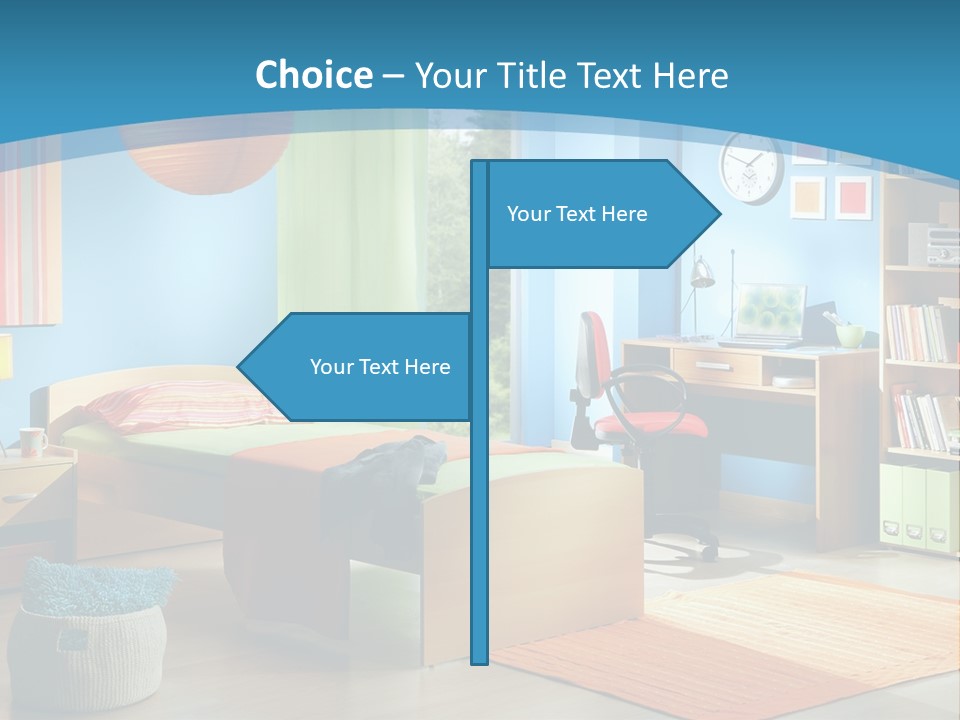 Choice – Your Title Text Here

Your Text Here

Your Text Here